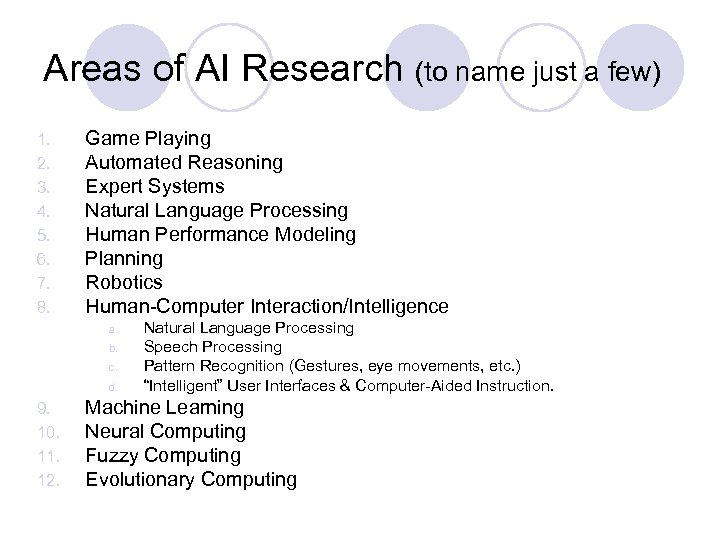 Areas of AI Research (to name just a few)

1. Game Playing
2. Automated Reasoning
3. Expert Systems
4. Natural Language Processing
5. Human Performance Modeling
6. Planning
7. Robotics
8. Human-Computer Interaction/Intelligence
   a. Natural Language Processing
   b. Speech Processing
   c. Pattern Recognition (Gestures, eye movements, etc.)
   d. "Intelligent" User Interfaces & Computer-Aided Instruction.
9. Machine Learning
10. Neural Computing
11. Fuzzy Computing
12. Evolutionary Computing